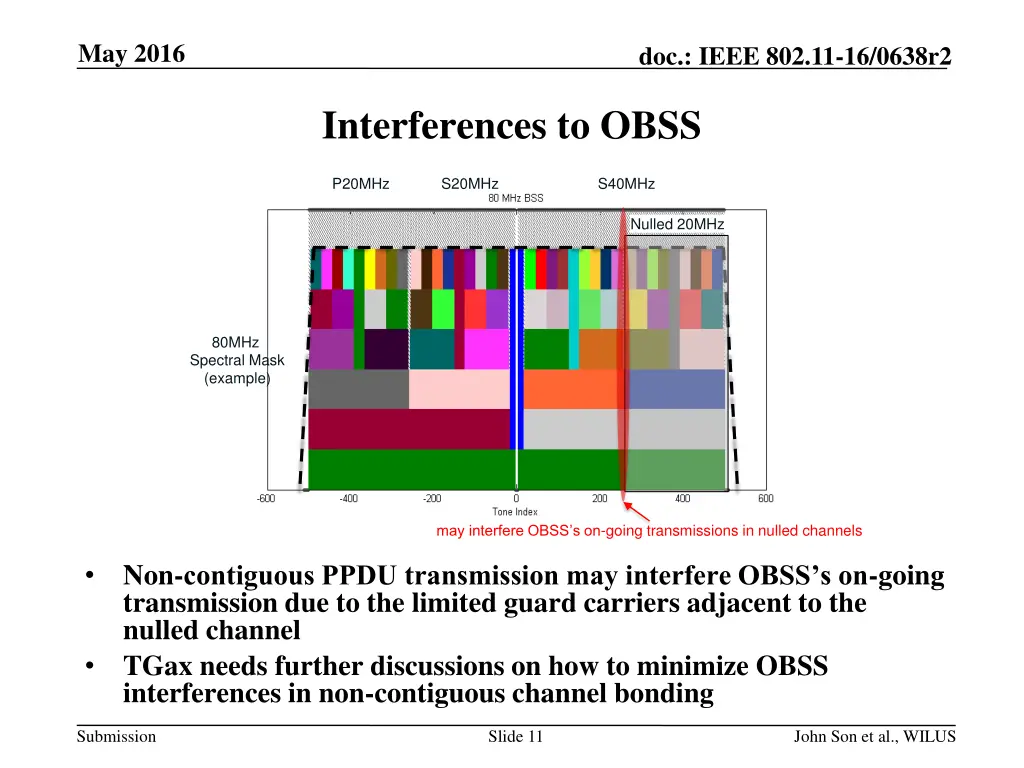 May 2016

doc.: IEEE 802.11-16/0638r2

Interferences to OBSS

P20MHz S20MHz S40MHz

80 MHz BSS

Nulled 20MHz

80MHz Spectral Mask (example)

-600 -400 -200 0 200 400 600

Tone Index

may interfere OBSS's on-going transmissions in nulled channels

• Non-contiguous PPDU transmission may interfere OBSS's on-going transmission due to the limited guard carriers adjacent to the nulled channel

• TGax needs further discussions on how to minimize OBSS interferences in non-contiguous channel bonding

Submission

Slide 11

John Son et al., WILUS